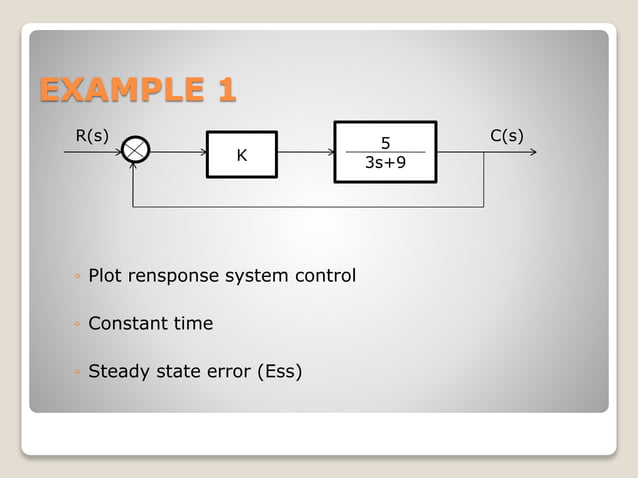 EXAMPLE 1

R(s)

K

$\frac{5}{3s+9}$

C(s)

◦ Plot rensponse system control

◦ Constant time

◦ Steady state error (Ess)